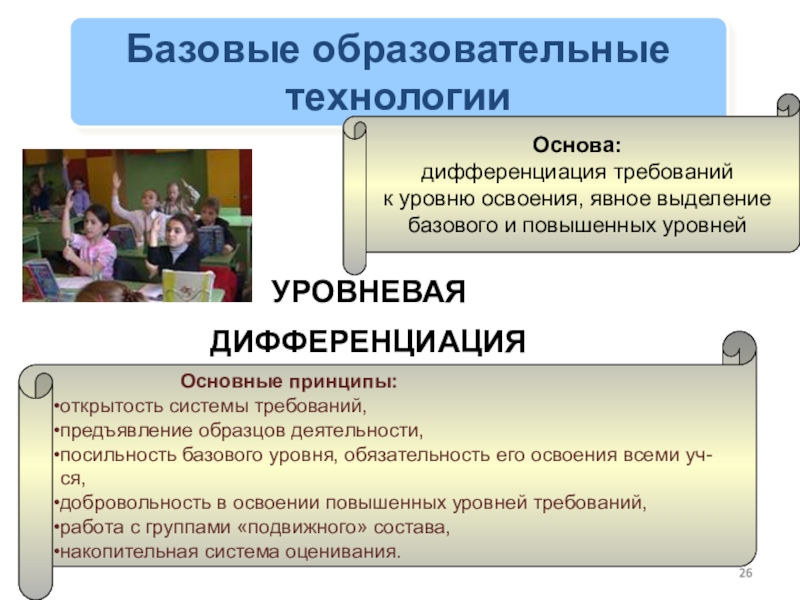 Базовые образовательные технологии

Основа:
дифференциация требований к уровню освоения, явное выделение базового и повышенных уровней

УРОВНЕВАЯ ДИФФЕРЕНЦИАЦИЯ

Основные принципы:
•открытость системы требований,
•предъявление образцов деятельности,
•посильность базового уровня, обязательность его освоения всеми уч-ся,
•добровольность в освоении повышенных уровней требований,
•работа с группами «подвижного» состава,
•накопительная система оценивания.

26